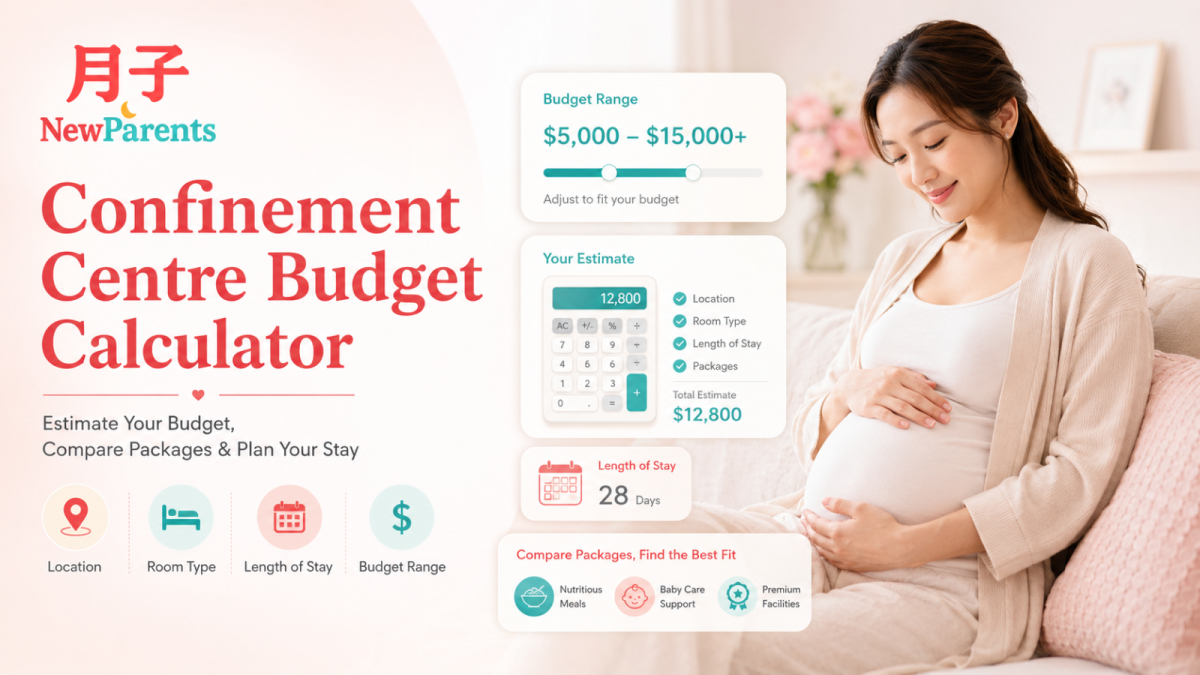 月子
NewParents

Confinement Centre Budget Calculator

Estimate Your Budget, Compare Packages & Plan Your Stay

Location
Room Type
Length of Stay
Budget Range

Budget Range
$5,000 – $15,000+
Adjust to fit your budget

Your Estimate
12,800
AC +/- % ÷
7 8 9 ÷
4 6 6 ÷
1 2 3 +
0 . =
Location
Room Type
Length of Stay
Packages
Total Estimate
$12,800

Length of Stay
28 Days

Compare Packages, Find the Best Fit
Nutritious Meals
Baby Care Support
Premium Facilities